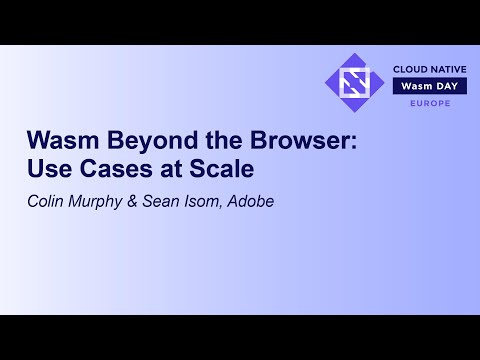 CLOUD NATIVE
Wasm DAY
EUROPE

Wasm Beyond the Browser: Use Cases at Scale

Colin Murphy & Sean Isom, Adobe